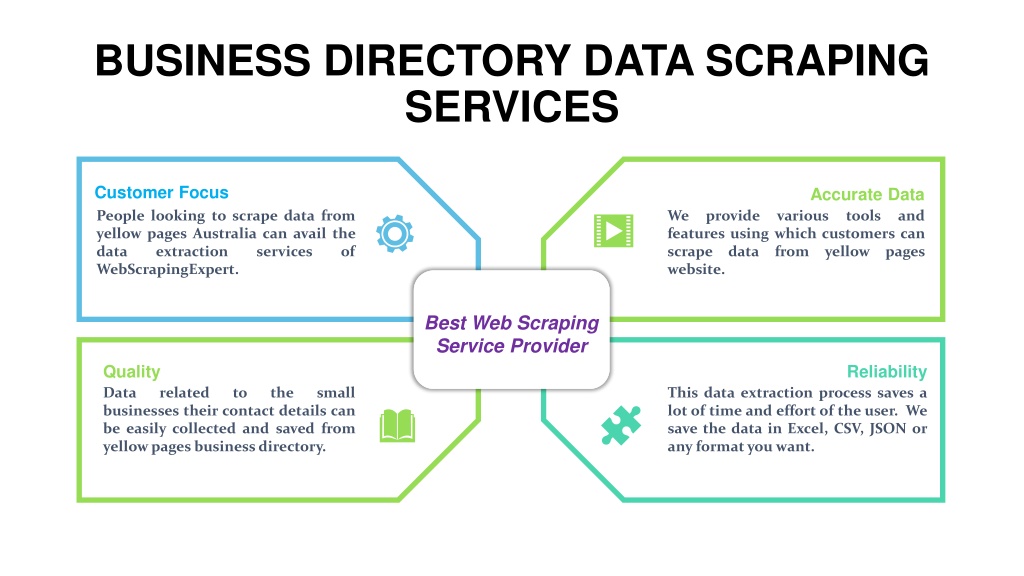 BUSINESS DIRECTORY DATA SCRAPING SERVICES

Customer Focus
People looking to scrape data from yellow pages Australia can avail the data extraction services of WebScrapingExpert.

Accurate Data
We provide various tools and features using which customers can scrape data from yellow pages website.

Best Web Scraping Service Provider

Quality
Data related to the small businesses their contact details can be easily collected and saved from yellow pages business directory.

Reliability
This data extraction process saves a lot of time and effort of the user. We save the data in Excel, CSV, JSON or any format you want.